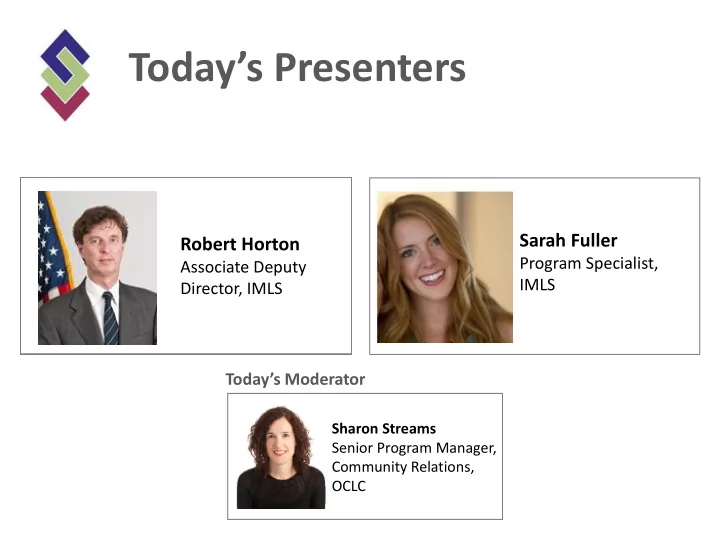 Today's Presenters

Robert Horton
Associate Deputy Director, IMLS

Sarah Fuller
Program Specialist, IMLS

Today's Moderator

Sharon Streams
Senior Program Manager, Community Relations, OCLC